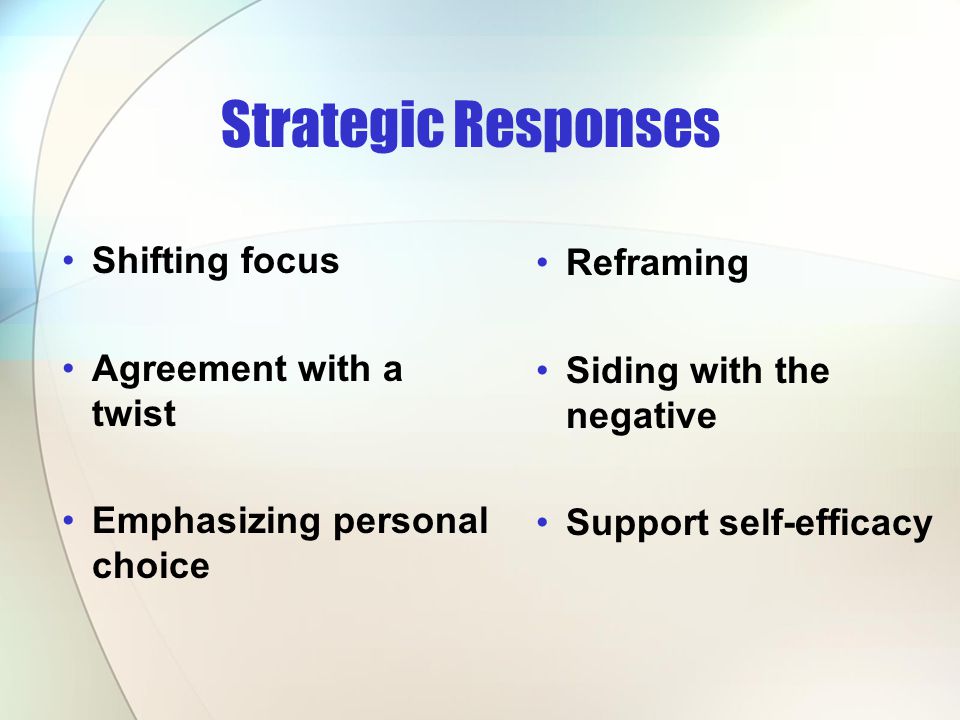 Strategic Responses

• Shifting focus

• Agreement with a twist

• Emphasizing personal choice

• Reframing

• Siding with the negative

• Support self-efficacy